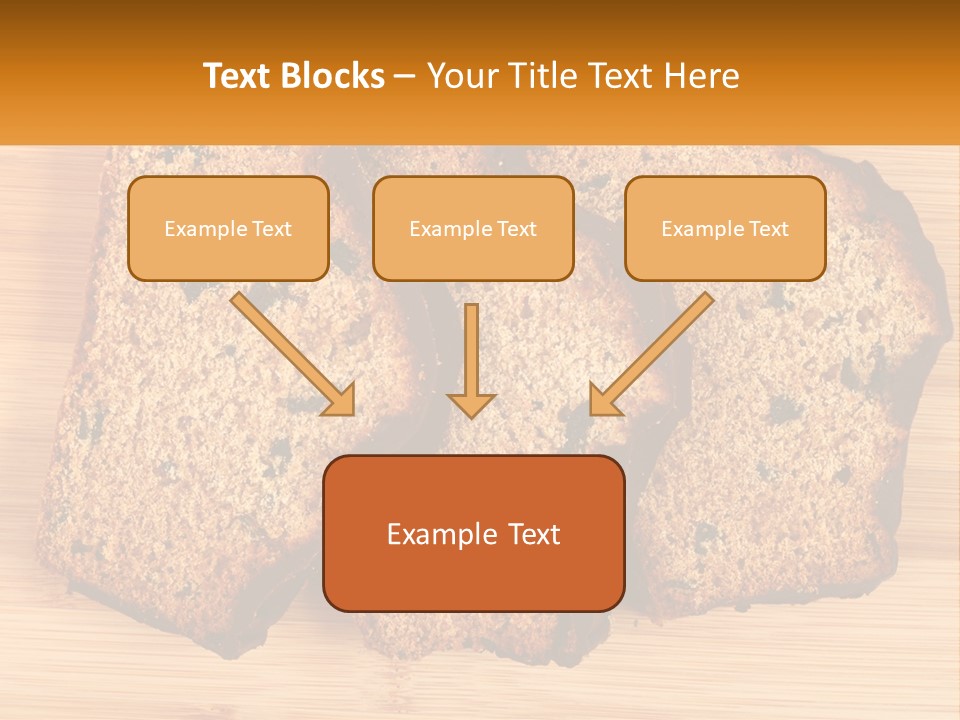 Text Blocks – Your Title Text Here

Example Text

Example Text

Example Text

Example Text